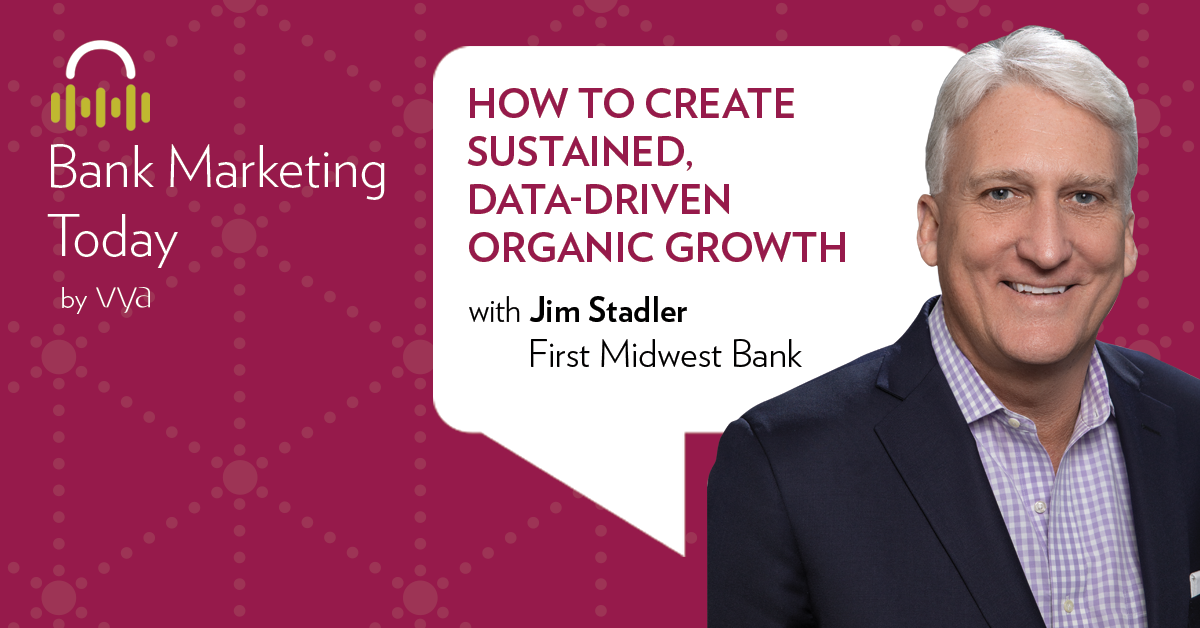 Bank Marketing Today
by vya

HOW TO CREATE SUSTAINED, DATA-DRIVEN ORGANIC GROWTH

with Jim Stadler
First Midwest Bank